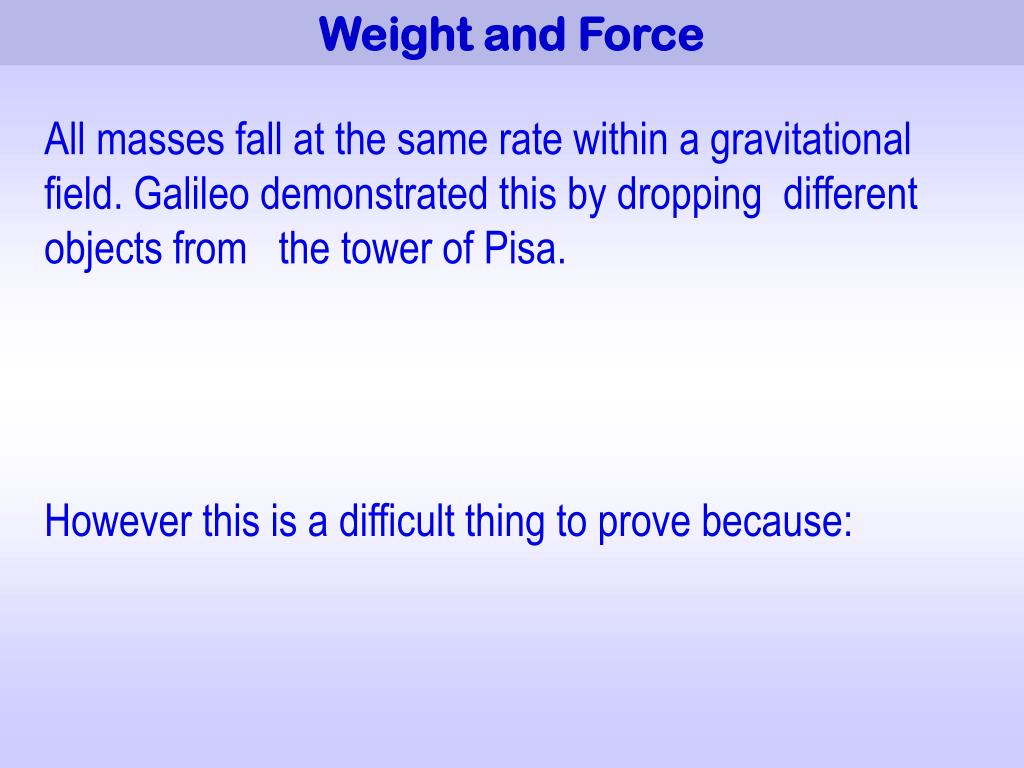 Weight and Force

All masses fall at the same rate within a gravitational field. Galileo demonstrated this by dropping different objects from the tower of Pisa.

However this is a difficult thing to prove because: